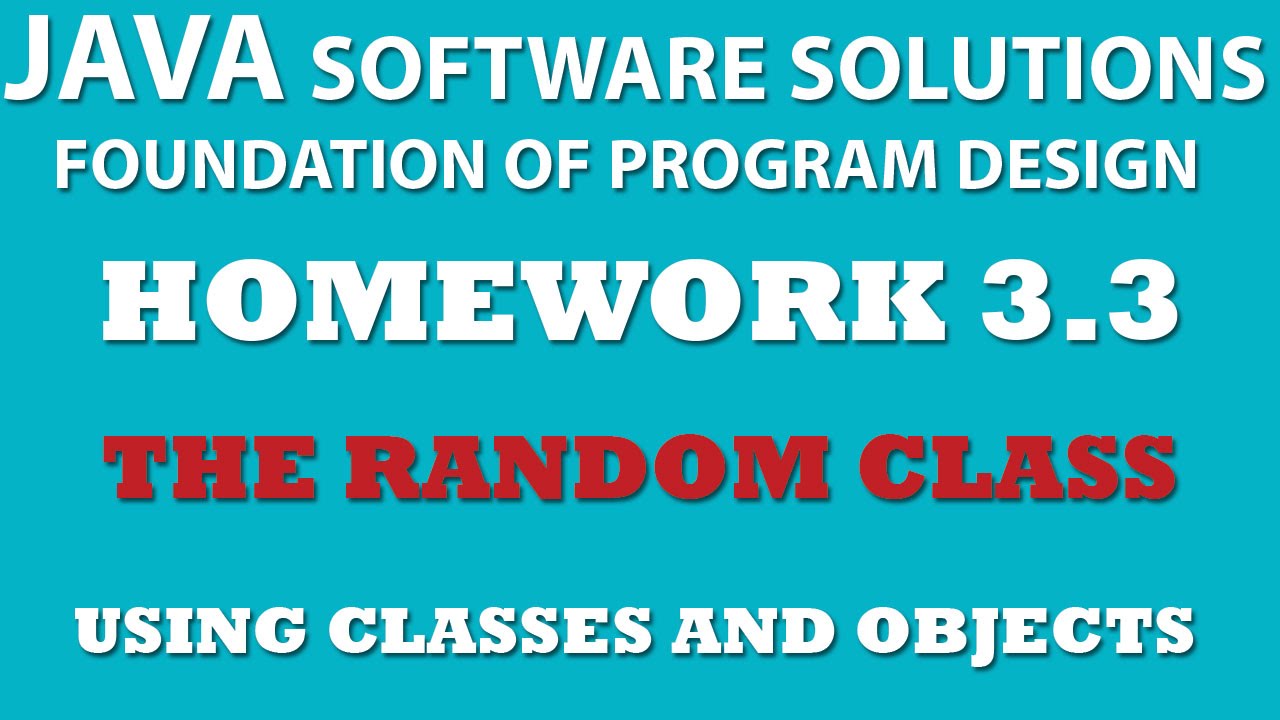 JAVA SOFTWARE SOLUTIONS
FOUNDATION OF PROGRAM DESIGN

HOMEWORK 3.3

THE RANDOM CLASS

USING CLASSES AND OBJECTS